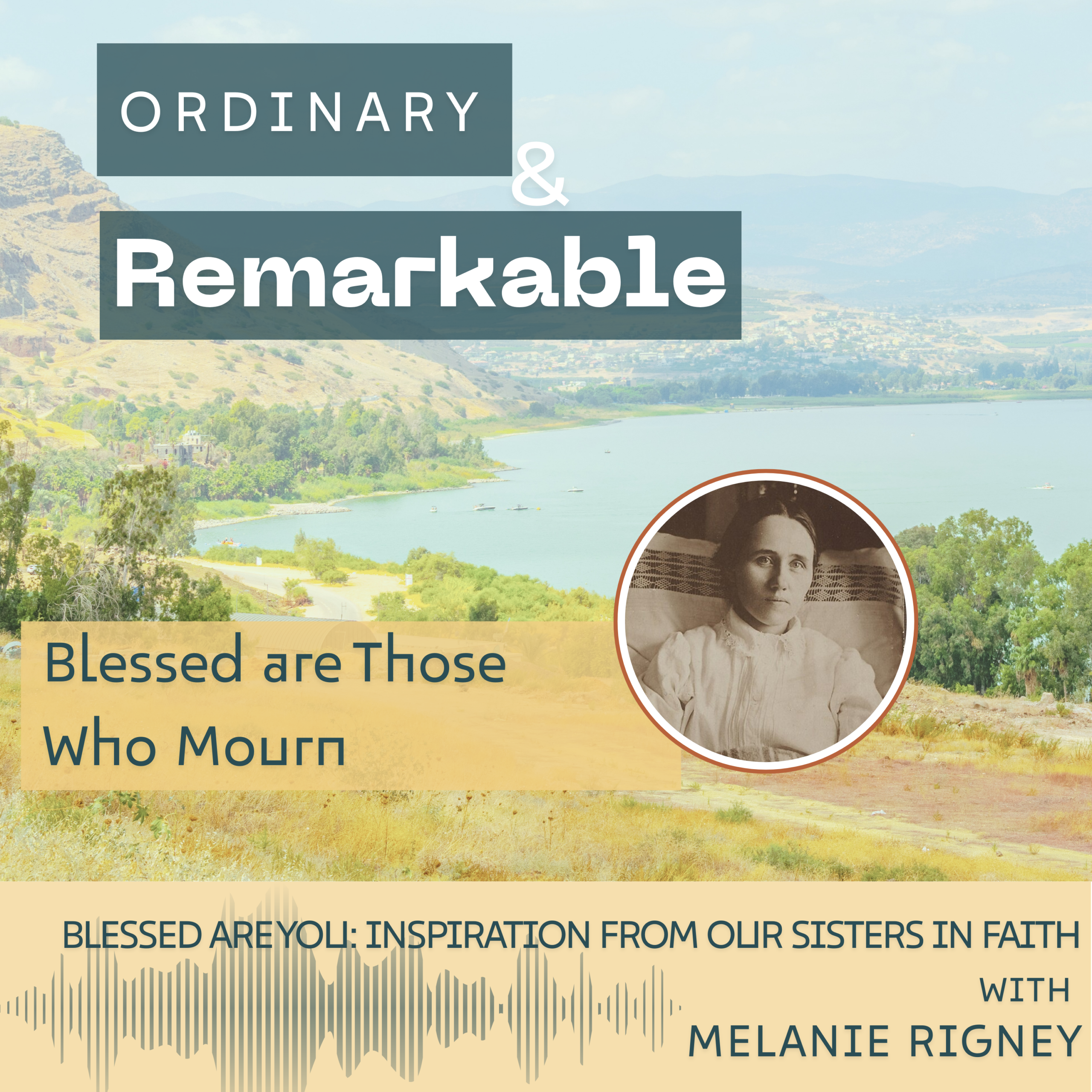 ORDINARY
&
Remarkable

Blessed are Those Who Mourn

BLESSED ARE YOU: INSPIRATION FROM OUR SISTERS IN FAITH
WITH
MELANIE RIGNEY